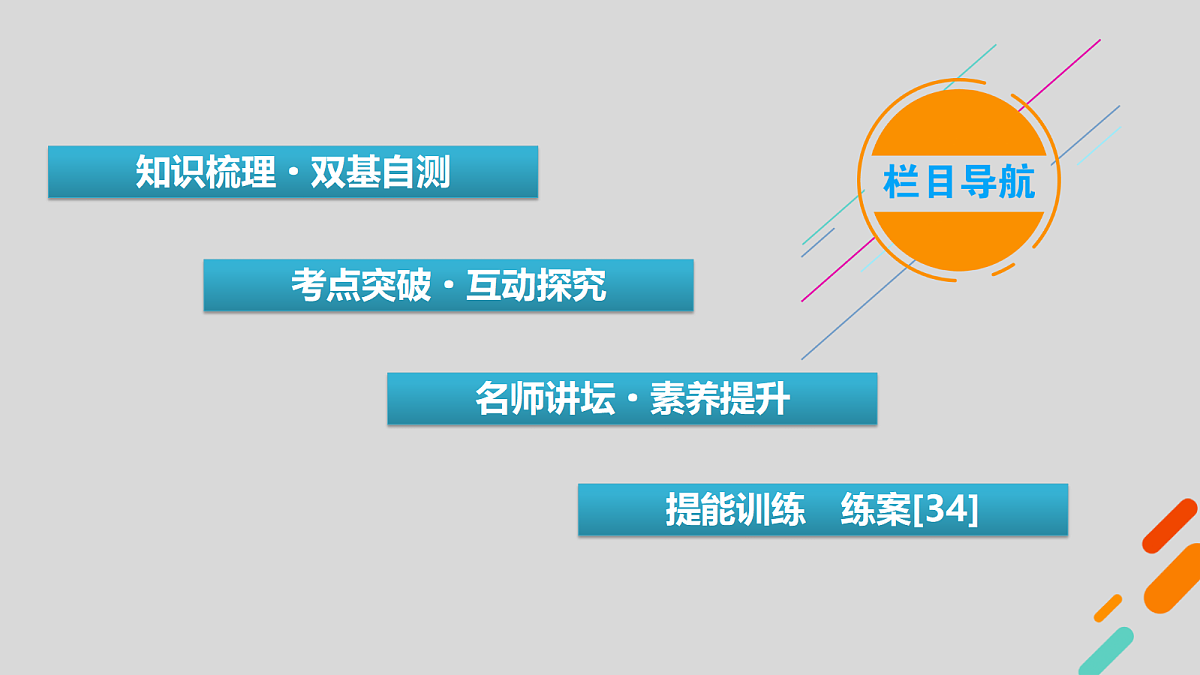 栏目导航

知识梳理・双基自测

考点突破・互动探究

名师讲坛・素养提升

提能训练　练案[34]